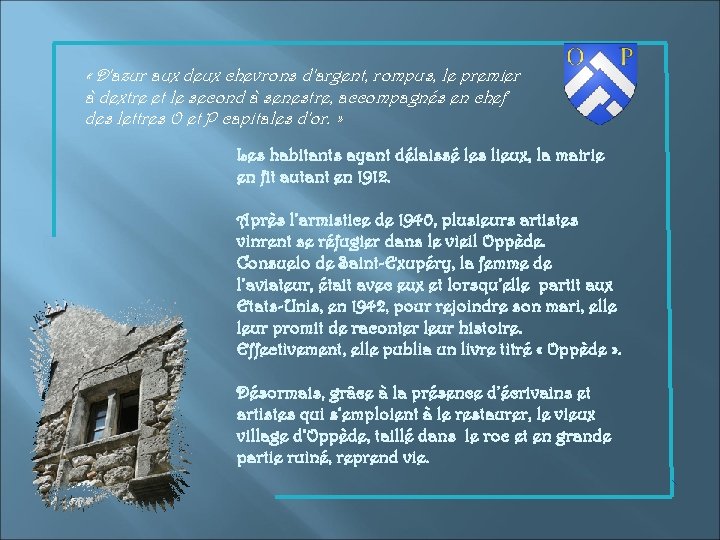 « D'azur aux deux chevrons d'argent, rompus, le premier à dextre et le second à senestre, accompagnés en chef des lettres O et P capitales d'or. »

O P

Les habitants ayant délaissé les lieux, la mairie en fit autant en 1912.

Après l'armistice de 1940, plusieurs artistes vinrent se réfugier dans le vieil Oppède. Consuelo de Saint-Exupéry, la femme de l'aviateur, était avec eux et lorsqu'elle partit aux Etats-Unis, en 1942, pour rejoindre son mari, elle leur promit de raconter leur histoire. Effectivement, elle publia un livre titré « Oppède ».

Désormais, grâce à la présence d'écrivains et artistes qui s'emploient à le restaurer, le vieux village d'Oppède, taillé dans le roc et en grande partie ruiné, reprend vie.